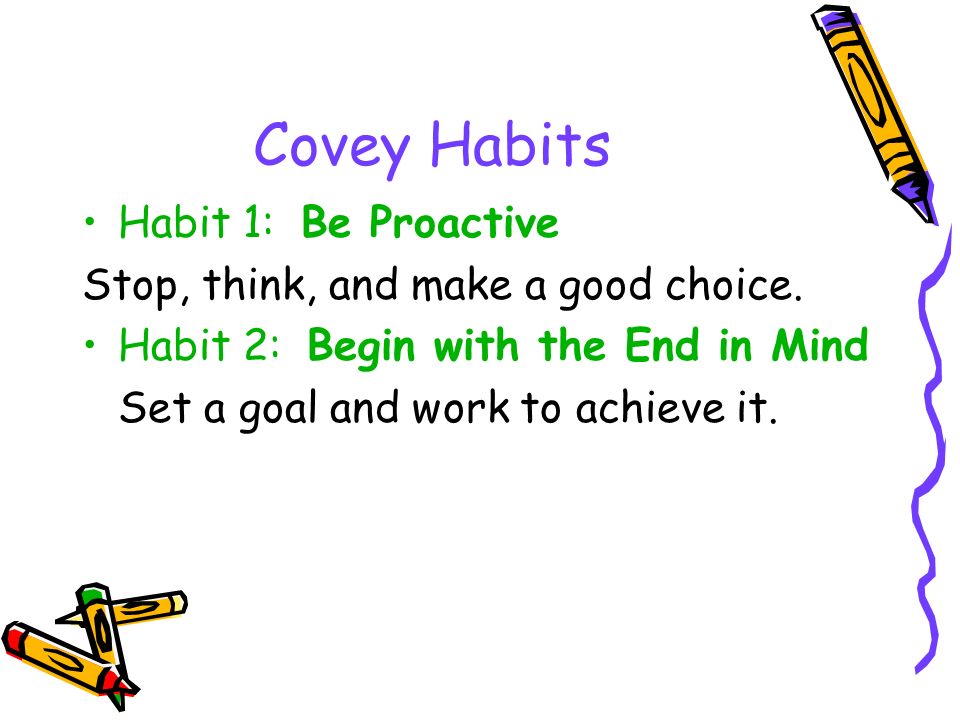 Covey Habits

• Habit 1: Be Proactive

Stop, think, and make a good choice.

• Habit 2: Begin with the End in Mind

Set a goal and work to achieve it.